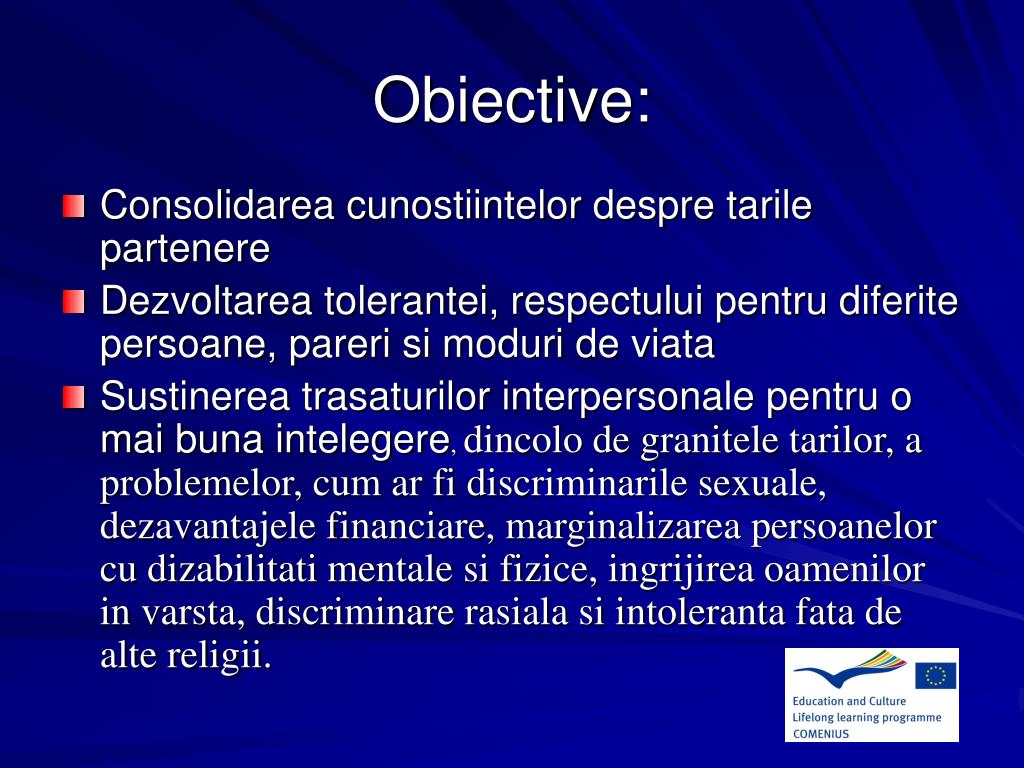 Obiective:

Consolidarea cunostiintelor despre tarile partenere

Dezvoltarea tolerantei, respectului pentru diferite persoane, pareri si moduri de viata

Sustinerea trasaturilor interpersonale pentru o mai buna intelegere, dincolo de granitele tarilor, a problemelor, cum ar fi discriminarile sexuale, dezavantajele financiare, marginalizarea persoanelor cu dizabilitati mentale si fizice, ingrijirea oamenilor in varsta, discriminare rasiala si intoleranta fata de alte religii.

Education and Culture
Lifelong learning programme
COMENIUS